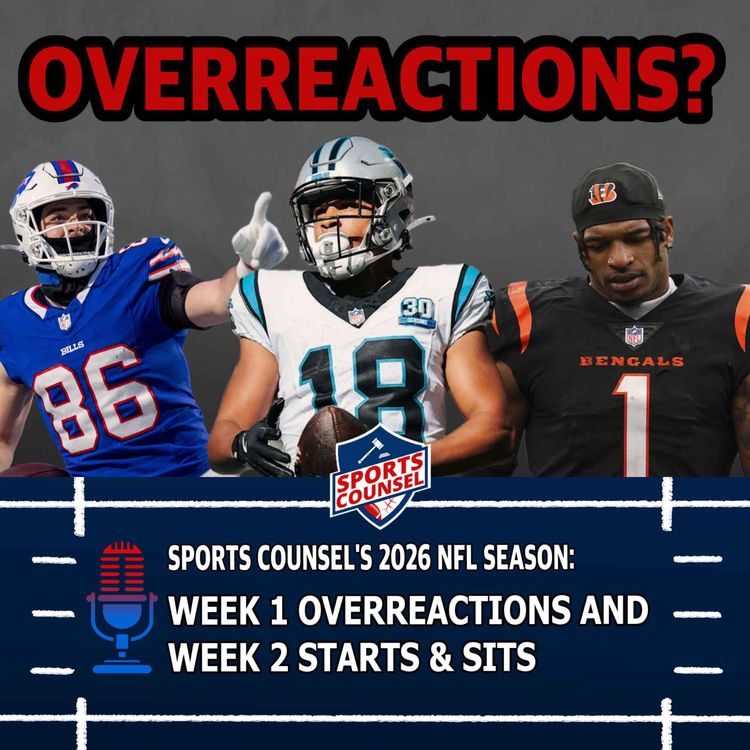 OVERREACTIONS?

BILLS
86

30 SEASONS
18

BENGALS
1

SPORTS COUNSEL

SPORTS COUNSEL'S 2026 NFL SEASON:
WEEK 1 OVERREACTIONS AND WEEK 2 STARTS & SITS